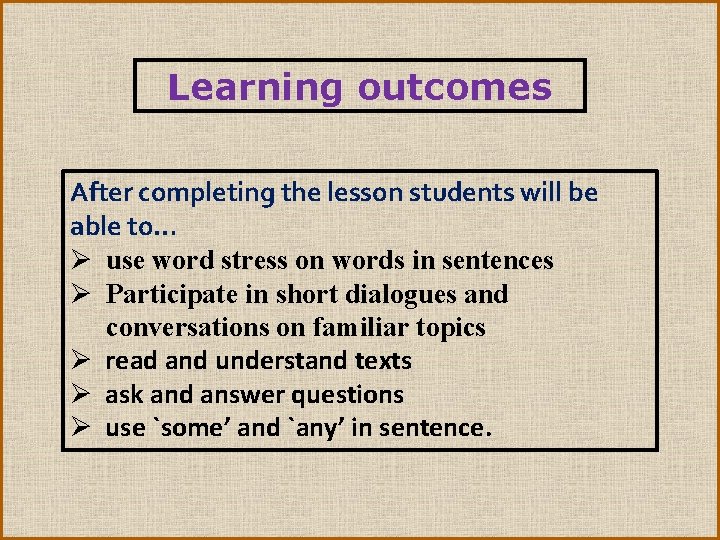 Learning outcomes

After completing the lesson students will be able to...
➢ use word stress on words in sentences
➢ Participate in short dialogues and conversations on familiar topics
➢ read and understand texts
➢ ask and answer questions
➢ use `some’ and `any’ in sentence.